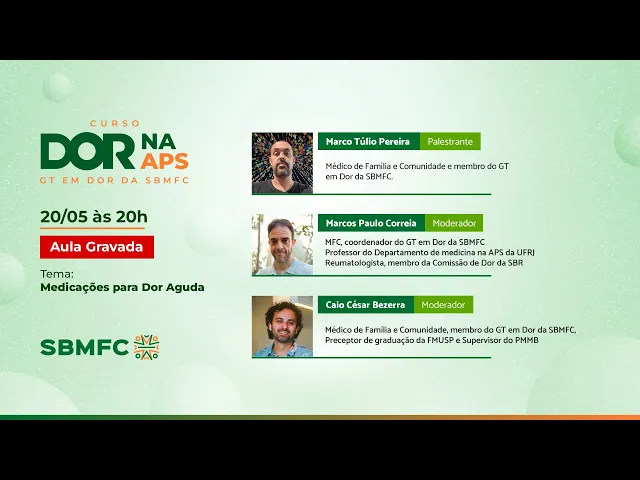 CURSO
DOR NA APS
GT EM DOR DA SBMFC

20/05 às 20h

Aula Gravada

Tema:
Medicações para Dor Aguda

SBMFC

Marco Túlio Pereira Palestrante

Médico de Família e Comunidade e membro do GT em Dor da SBMFC.

Marcos Paulo Correia Moderador

MFC, coordenador do GT em Dor da SBMFC
Professor do Departamento de medicina na APS da UFRJ
Reumatologista, membro da Comissão de Dor da SBR

Caio César Bezerra Moderador

Médico de Família e Comunidade, membro do GT em Dor da SBMFC,
Preceptor de graduação da FMUSP e Supervisor do PMMB